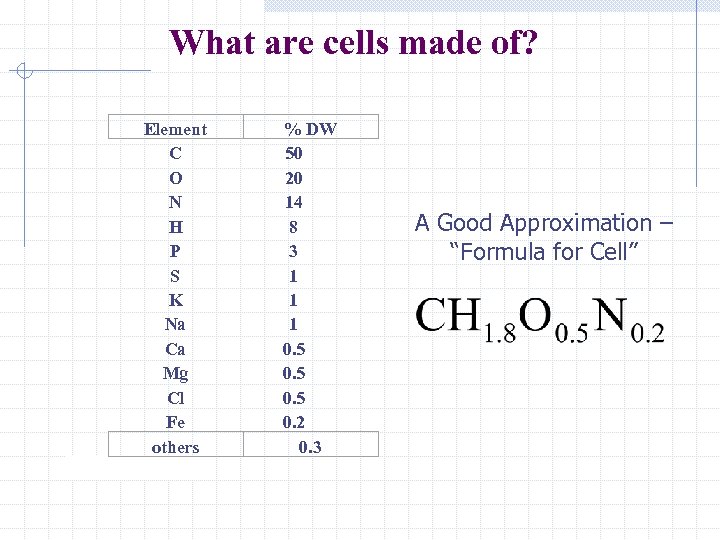 What are cells made of?

| Element | % DW |
|---|---|
| C | 50 |
| O | 20 |
| N | 14 |
| H | 8 |
| P | 3 |
| S | 1 |
| K | 1 |
| Na | 1 |
| Ca | 0.5 |
| Mg | 0.5 |
| Cl | 0.5 |
| Fe | 0.2 |
| others | 0.3 |

A Good Approximation – "Formula for Cell"

$CH_{1.8}O_{0.5}N_{0.2}$